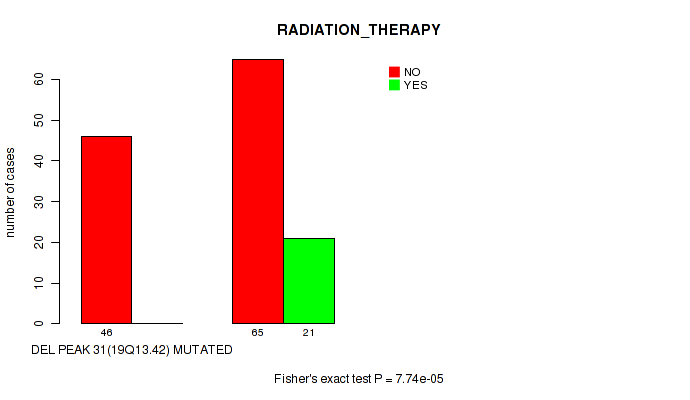 RADIATION_THERAPY

NO
YES

number of cases

0
10
20
30
40
50
60

46
65
21

DEL PEAK 31(19Q13.42) MUTATED

Fisher's exact test P = 7.74e-05